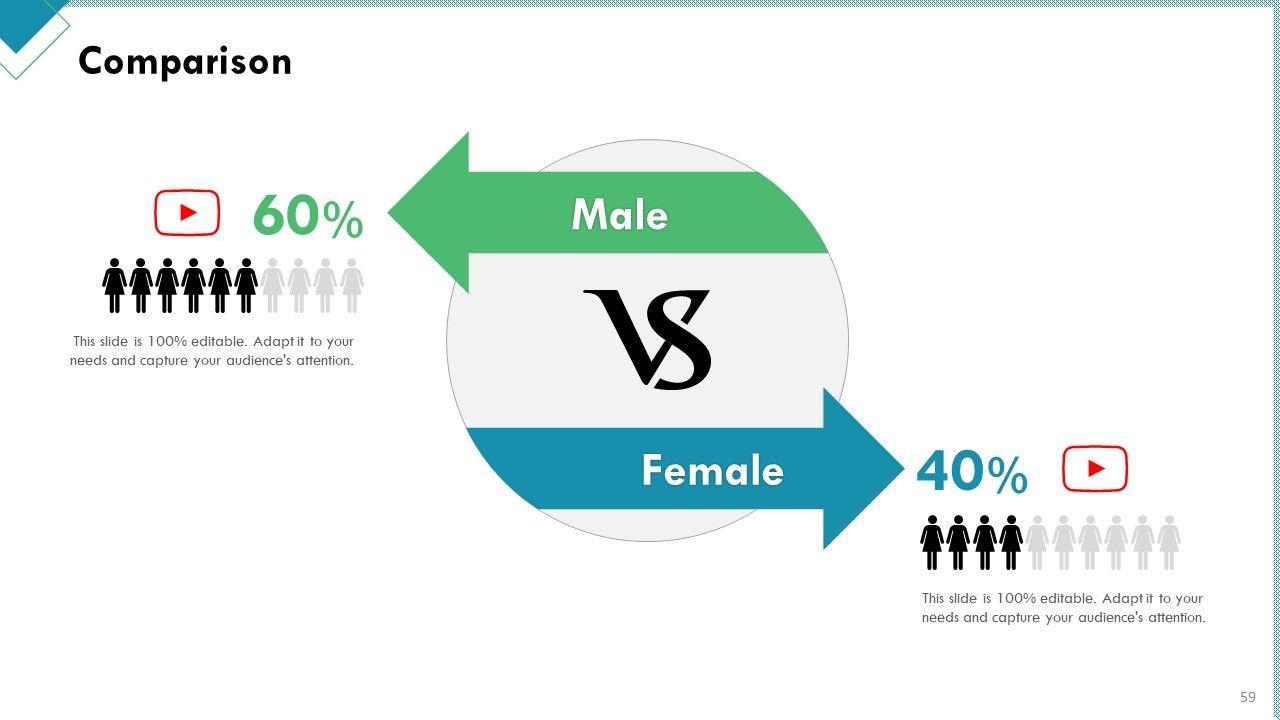 Comparison

60%

This slide is 100% editable. Adapt it to your needs and capture your audience's attention.

Male

VS

Female

40%

This slide is 100% editable. Adapt it to your needs and capture your audience's attention.

59